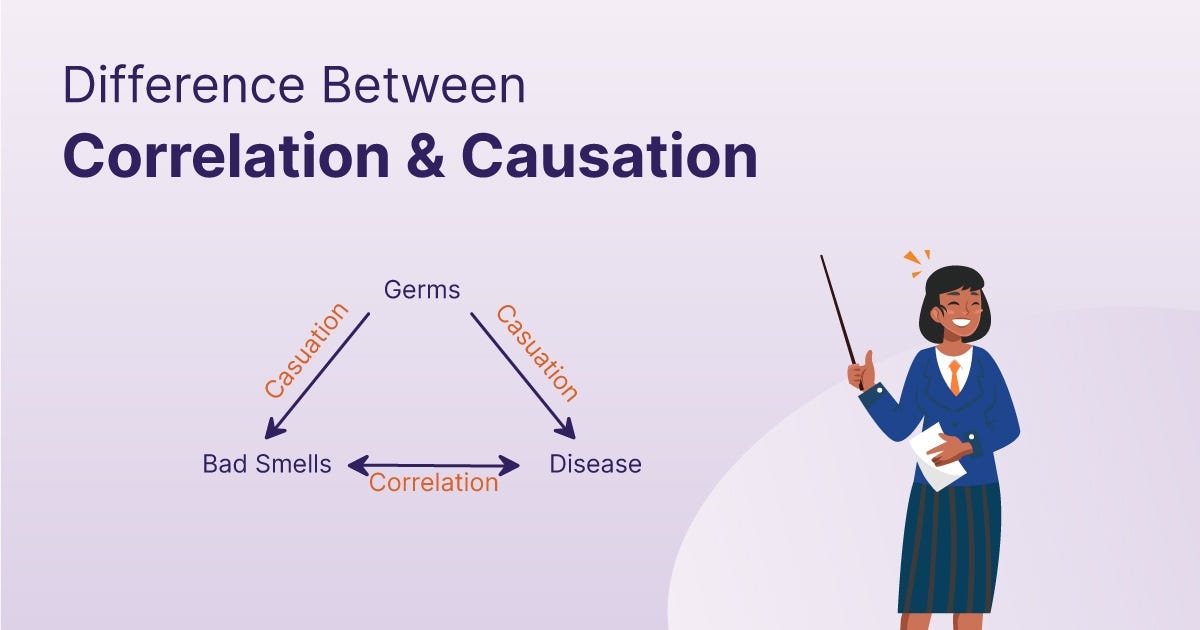 Difference Between
Correlation & Causation

Germs

Casuation

Casuation

Bad Smells

Correlation

Disease